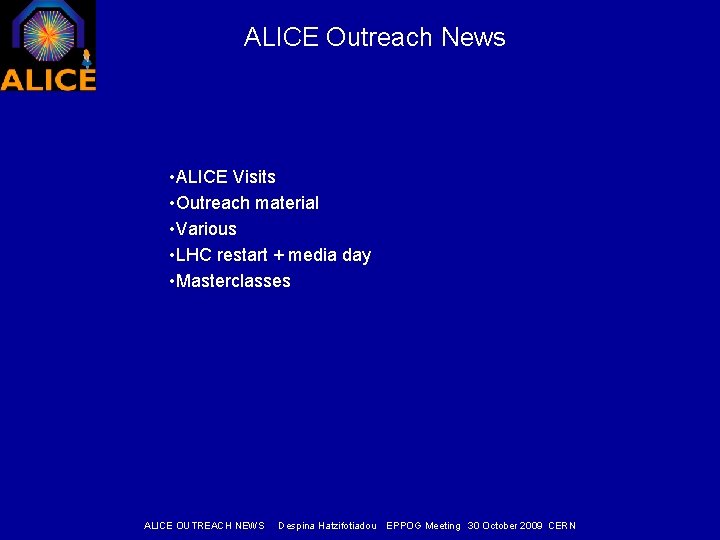 ALICE

ALICE Outreach News

•ALICE Visits
•Outreach material
•Various
•LHC restart + media day
•Masterclasses

ALICE OUTREACH NEWS Despina Hatzifotiadou EPPOG Meeting 30 October 2009 CERN